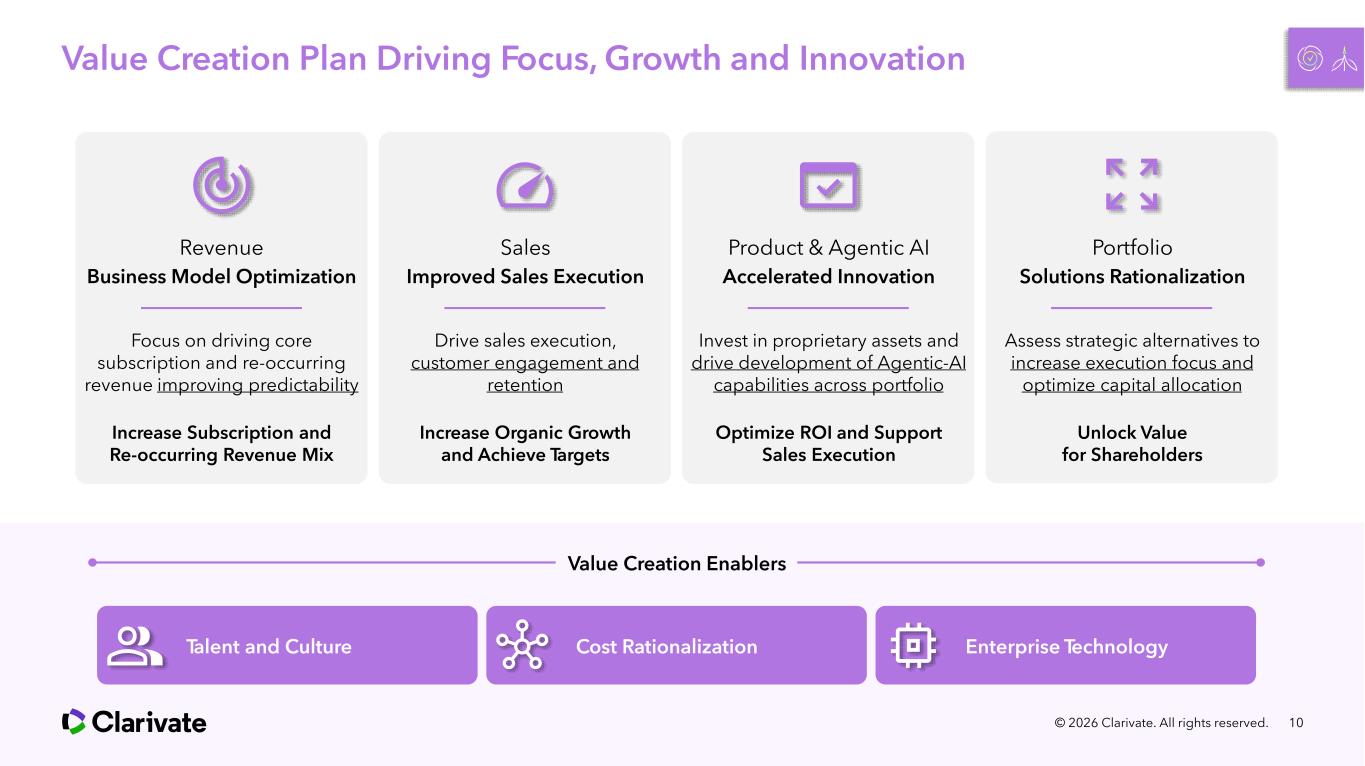 Value Creation Plan Driving Focus, Growth and Innovation

Revenue
Business Model Optimization

Focus on driving core subscription and re-occurring revenue improving predictability

Increase Subscription and Re-occurring Revenue Mix

Sales
Improved Sales Execution

Drive sales execution, customer engagement and retention

Increase Organic Growth and Achieve Targets

Product & Agentic AI
Accelerated Innovation

Invest in proprietary assets and drive development of Agentic-AI capabilities across portfolio

Optimize ROI and Support Sales Execution

Portfolio
Solutions Rationalization

Assess strategic alternatives to increase execution focus and optimize capital allocation

Unlock Value for Shareholders

Value Creation Enablers

Talent and Culture

Cost Rationalization

Enterprise Technology

Clarivate

© 2026 Clarivate. All rights reserved. 10